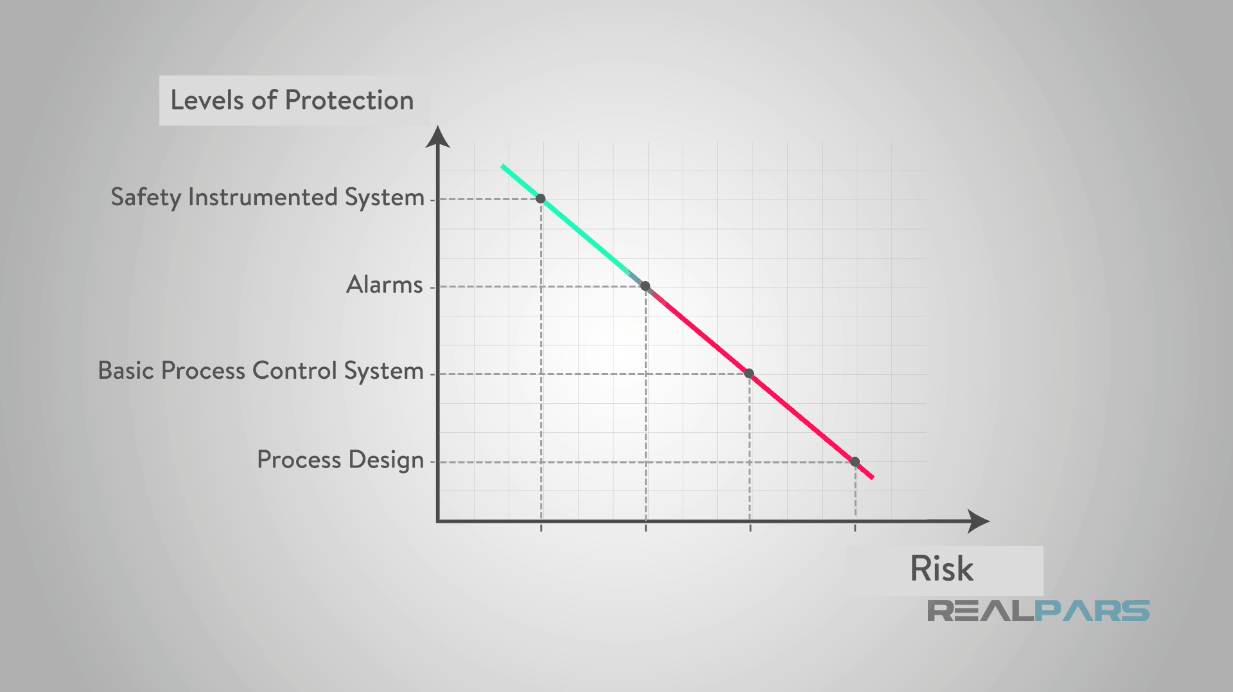 Levels of Protection

Safety Instrumented System

Alarms

Basic Process Control System

Process Design

Risk

REALPARS